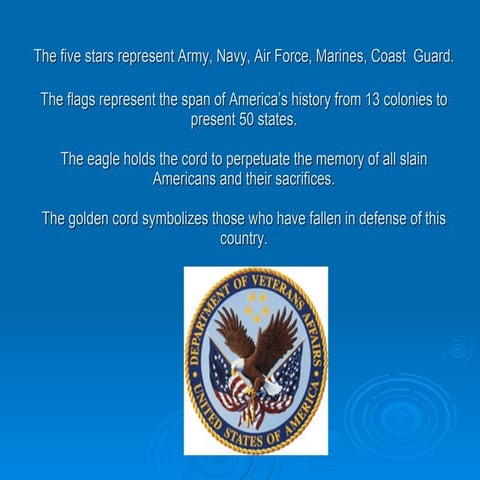 The five stars represent Army, Navy, Air Force, Marines, Coast Guard.

The flags represent the span of America's history from 13 colonies to present 50 states.

The eagle holds the cord to perpetuate the memory of all slain Americans and their sacrifices.

The golden cord symbolizes those who have fallen in defense of this country.

DEPARTMENT OF VETERANS AFFAIRS • UNITED STATES OF AMERICA •